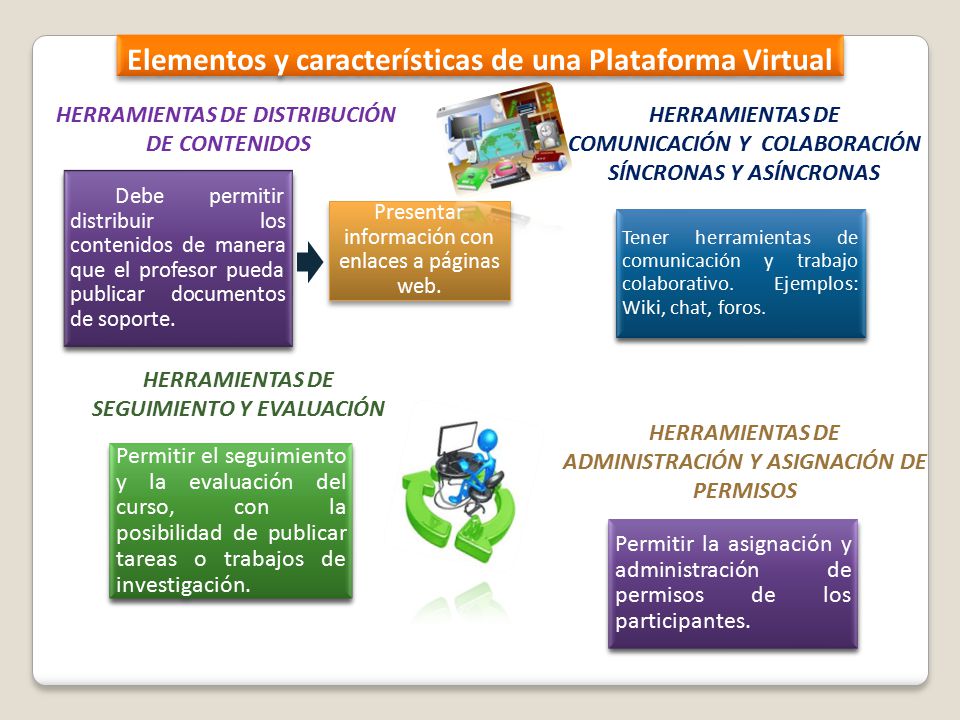 Elementos y características de una Plataforma Virtual

HERRAMIENTAS DE DISTRIBUCIÓN DE CONTENIDOS

Debe permitir distribuir los contenidos de manera que el profesor pueda publicar documentos de soporte.

Presentar información con enlaces a páginas web.

HERRAMIENTAS DE COMUNICACIÓN Y COLABORACIÓN SÍNCRONAS Y ASÍNCRONAS

Tener herramientas de comunicación y trabajo colaborativo. Ejemplos: Wiki, chat, foros.

HERRAMIENTAS DE SEGUIMIENTO Y EVALUACIÓN

Permitir el seguimiento y la evaluación del curso, con la posibilidad de publicar tareas o trabajos de investigación.

HERRAMIENTAS DE ADMINISTRACIÓN Y ASIGNACIÓN DE PERMISOS

Permitir la asignación y administración de permisos de los participantes.